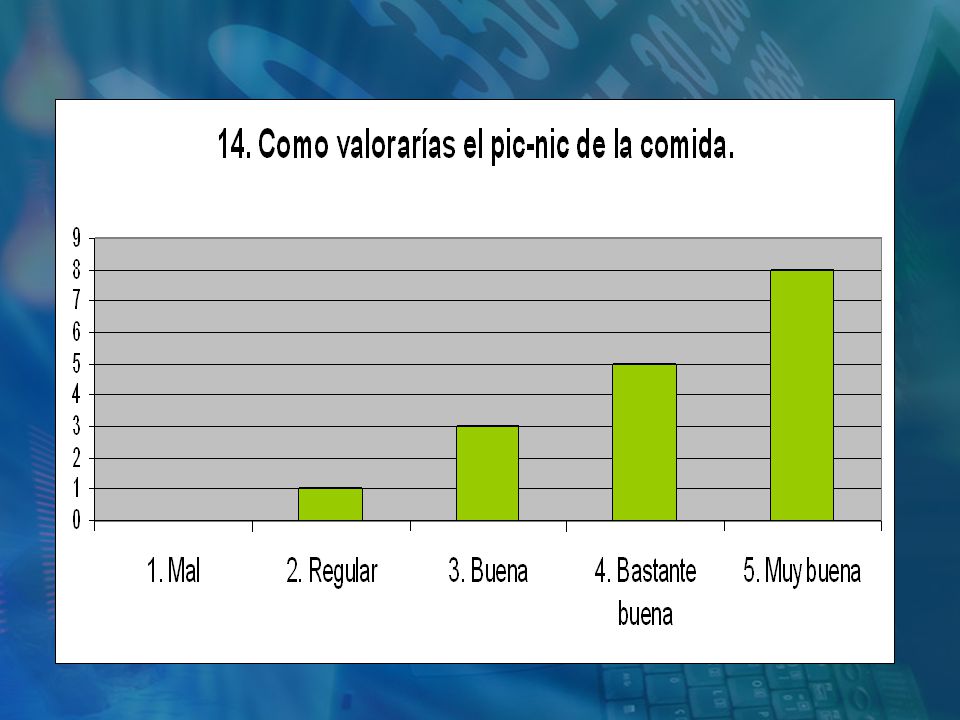 14. Como valorarías el pic-nic de la comida.

9
8
7
6
5
4
3
2
1
0

1. Mal
2. Regular
3. Buena
4. Bastante buena
5. Muy buena